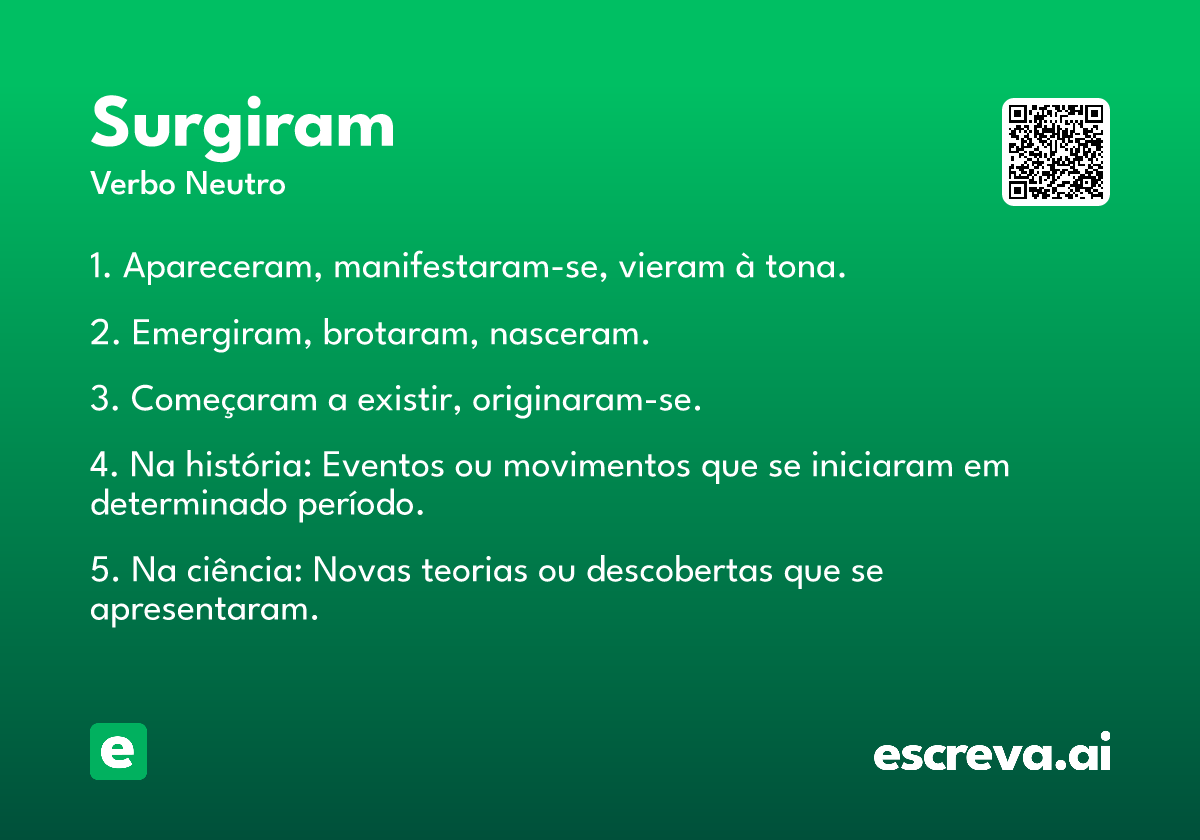 Surgiram
Verbo Neutro

1. Apareceram, manifestaram-se, vieram à tona.

2. Emergiram, brotaram, nasceram.

3. Começaram a existir, originaram-se.

4. Na história: Eventos ou movimentos que se iniciaram em determinado período.

5. Na ciência: Novas teorias ou descobertas que se apresentaram.

e

escreva.ai